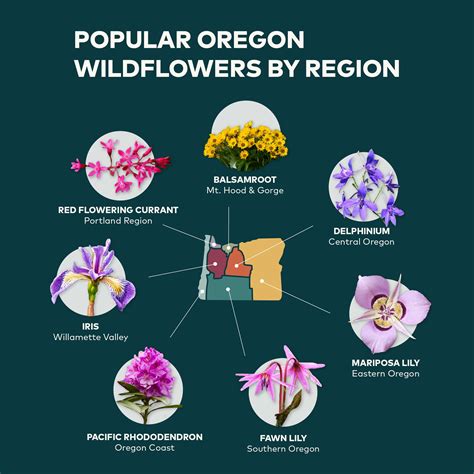 POPULAR OREGON WILDFLOWERS BY REGION

BALSAMROOT
Mt. Hood & Gorge

RED FLOWERING CURRANT
Portland Region

DELPHINIUM
Central Oregon

IRIS
Willamette Valley

MARIPOSA LILY
Eastern Oregon

PACIFIC RHODODENDRON
Oregon Coast

FAWN LILY
Southern Oregon